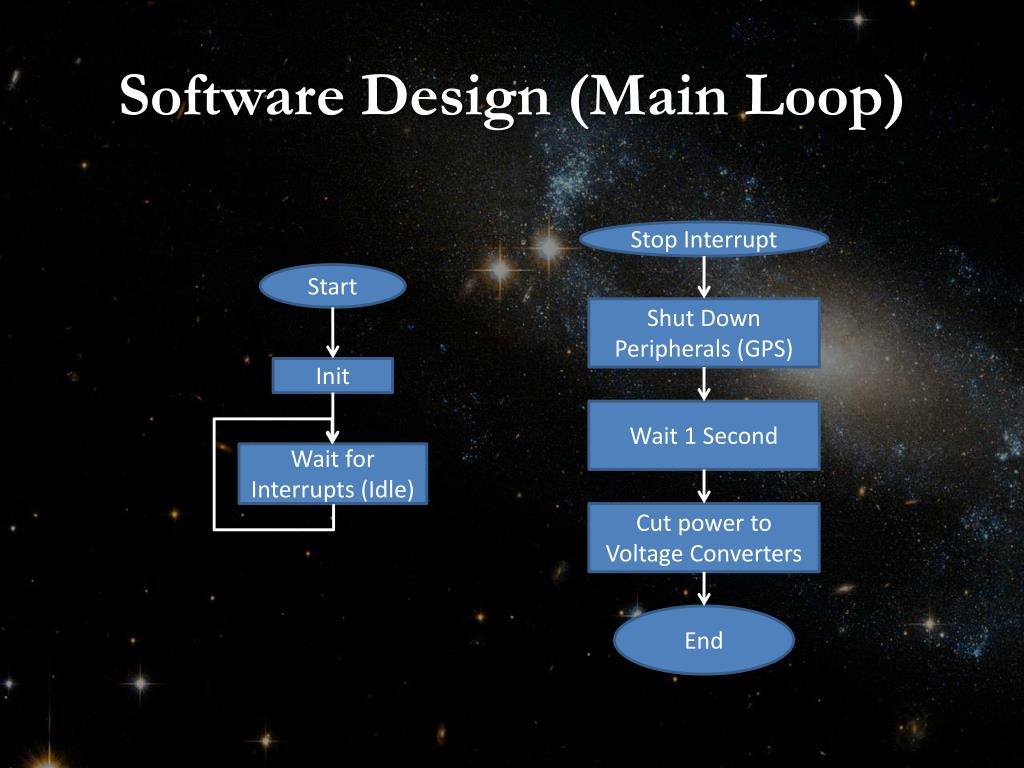 Software Design (Main Loop)

Start

Init

Wait for Interrupts (Idle)

Stop Interrupt

Shut Down Peripherals (GPS)

Wait 1 Second

Cut power to Voltage Converters

End